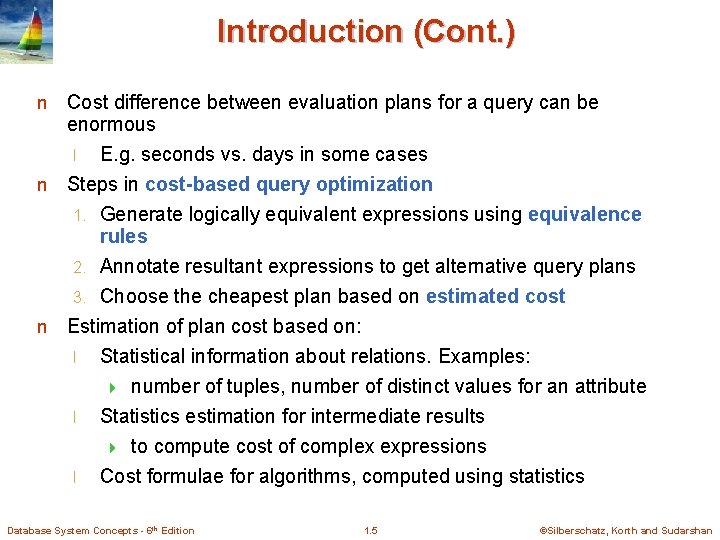 Introduction (Cont.)

n Cost difference between evaluation plans for a query can be enormous

l E.g. seconds vs. days in some cases

n Steps in cost-based query optimization

1. Generate logically equivalent expressions using equivalence rules

2. Annotate resultant expressions to get alternative query plans

3. Choose the cheapest plan based on estimated cost

n Estimation of plan cost based on:

l Statistical information about relations. Examples:

number of tuples, number of distinct values for an attribute

l Statistics estimation for intermediate results

to compute cost of complex expressions

l Cost formulae for algorithms, computed using statistics

Database System Concepts - 6th Edition 1.5 ©Silberschatz, Korth and Sudarshan